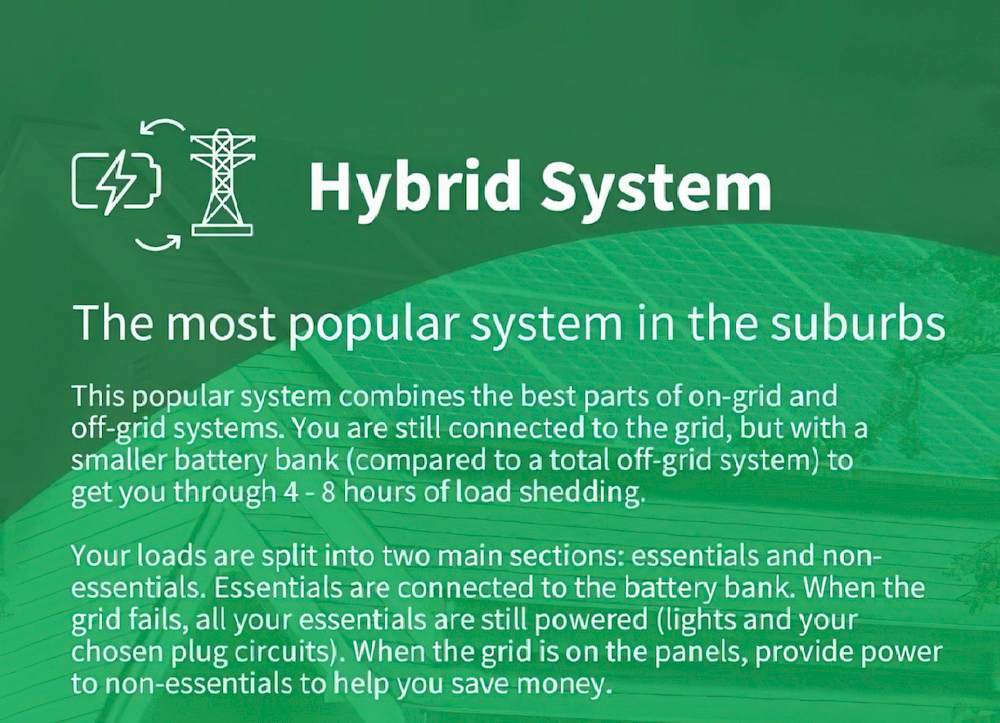 Hybrid System

The most popular system in the suburbs

This popular system combines the best parts of on-grid and off-grid systems. You are still connected to the grid, but with a smaller battery bank (compared to a total off-grid system) to get you through 4 - 8 hours of load shedding.

Your loads are split into two main sections: essentials and non-essentials. Essentials are connected to the battery bank. When the grid fails, all your essentials are still powered (lights and your chosen plug circuits). When the grid is on the panels, provide power to non-essentials to help you save money.